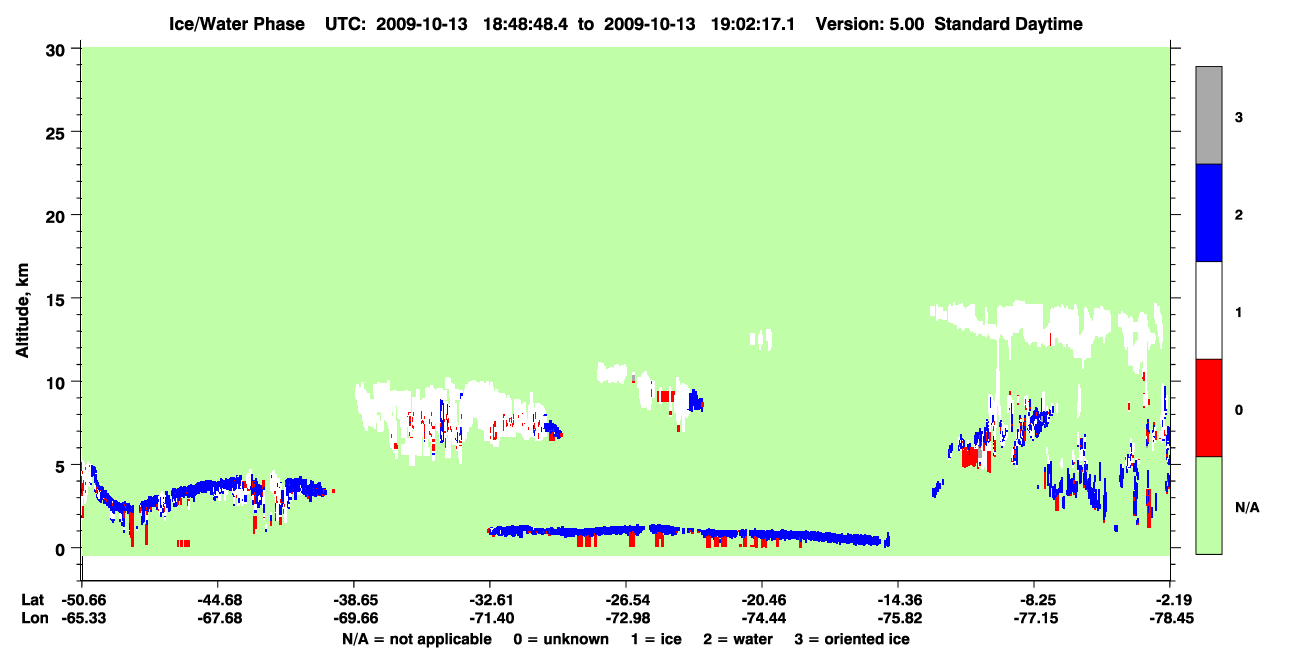 Ice/Water Phase UTC: 2009-10-13 18:48:48.4 to 2009-10-13 19:02:17.1 Version: 5.00 Standard Daytime

Altitude, km

30
25
20
15
10
5
0

3
2
1
0
N/A

Lat -50.66 -44.68 -38.65 -32.61 -26.54 -20.46 -14.36 -8.25 -2.19
Lon -65.33 -67.68 -69.66 -71.40 -72.98 -74.44 -75.82 -77.15 -78.45

N/A = not applicable 0 = unknown 1 = ice 2 = water 3 = oriented ice